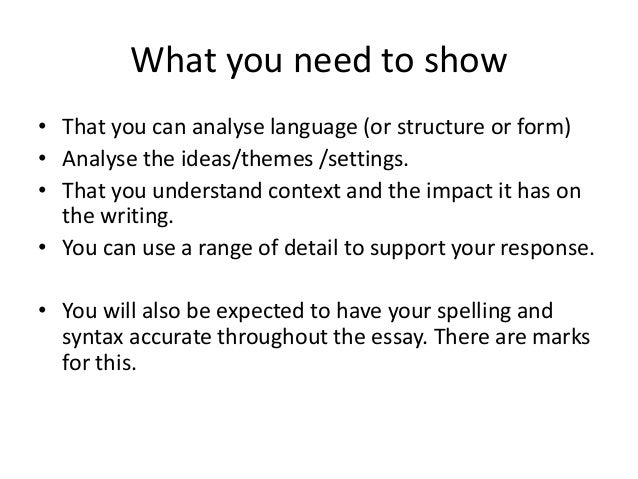 What you need to show

• That you can analyse language (or structure or form)
• Analyse the ideas/themes /settings.
• That you understand context and the impact it has on the writing.
• You can use a range of detail to support your response.

• You will also be expected to have your spelling and syntax accurate throughout the essay. There are marks for this.